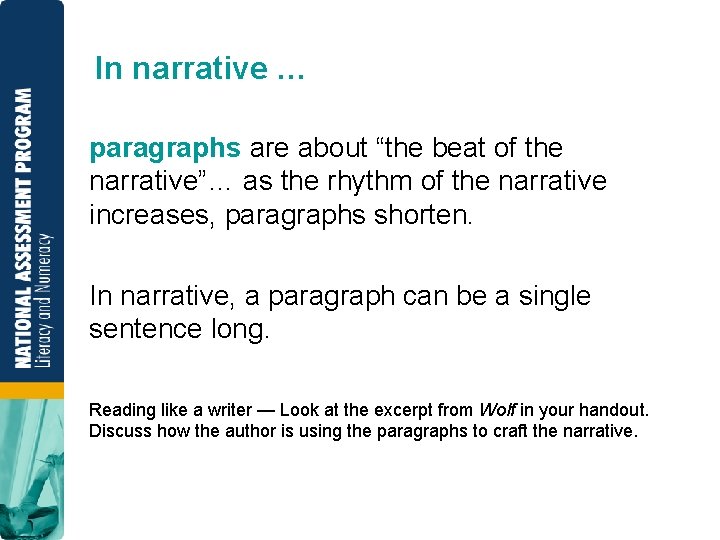 NATIONAL ASSESSMENT PROGRAM
Literacy and Numeracy

In narrative …

paragraphs are about “the beat of the narrative”… as the rhythm of the narrative increases, paragraphs shorten.

In narrative, a paragraph can be a single sentence long.

Reading like a writer — Look at the excerpt from Wolf in your handout. Discuss how the author is using the paragraphs to craft the narrative.